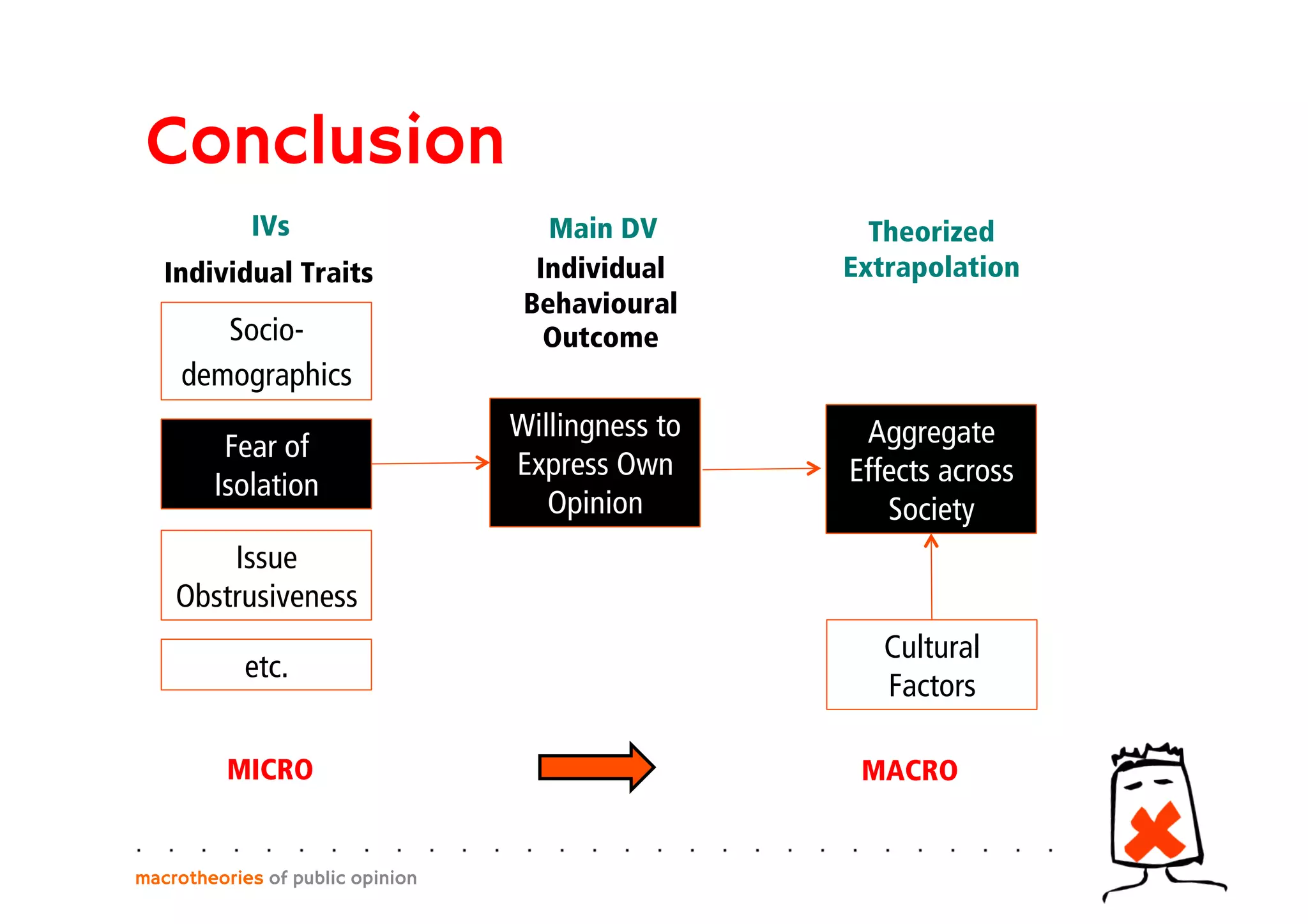 Conclusion

IVs

Individual Traits

Socio-demographics

Fear of Isolation

Issue Obstrusiveness

etc.

Main DV

Individual Behavioural Outcome

Willingness to Express Own Opinion

Theorized Extrapolation

Aggregate Effects across Society

Cultural Factors

MICRO

MACRO

macrotheories of public opinion